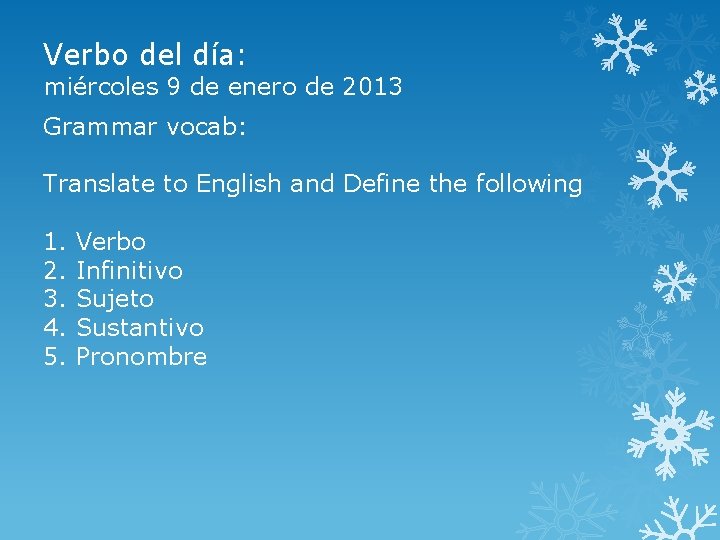 Verbo del día:
miércoles 9 de enero de 2013

Grammar vocab:

Translate to English and Define the following

1. Verbo
2. Infinitivo
3. Sujeto
4. Sustantivo
5. Pronombre